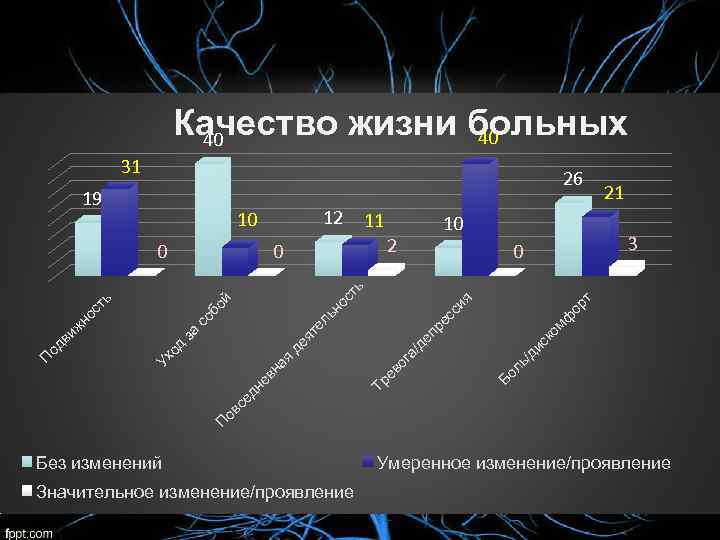 Качество жизни больных

19
31
0
40
10
0
12
11
2
10
40
0
26
21
3

Подвижность
Уход за собой
Повседневная деятельность
Тревога/депрессия
Боль/дискомфорт

Без изменений
Умеренное изменение/проявление
Значительное изменение/проявление

fppt.com